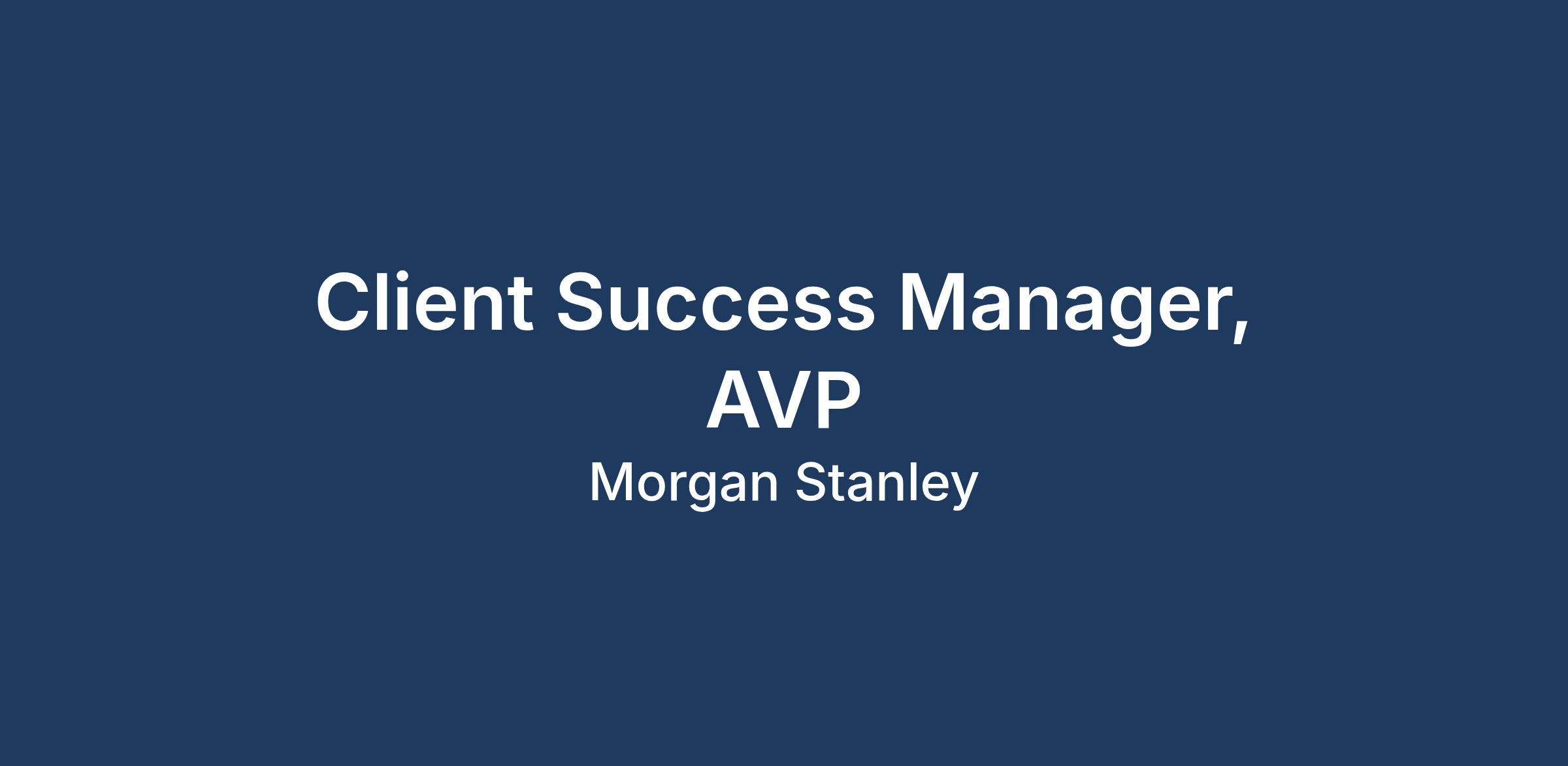 Client Success Manager, AVP

Morgan Stanley